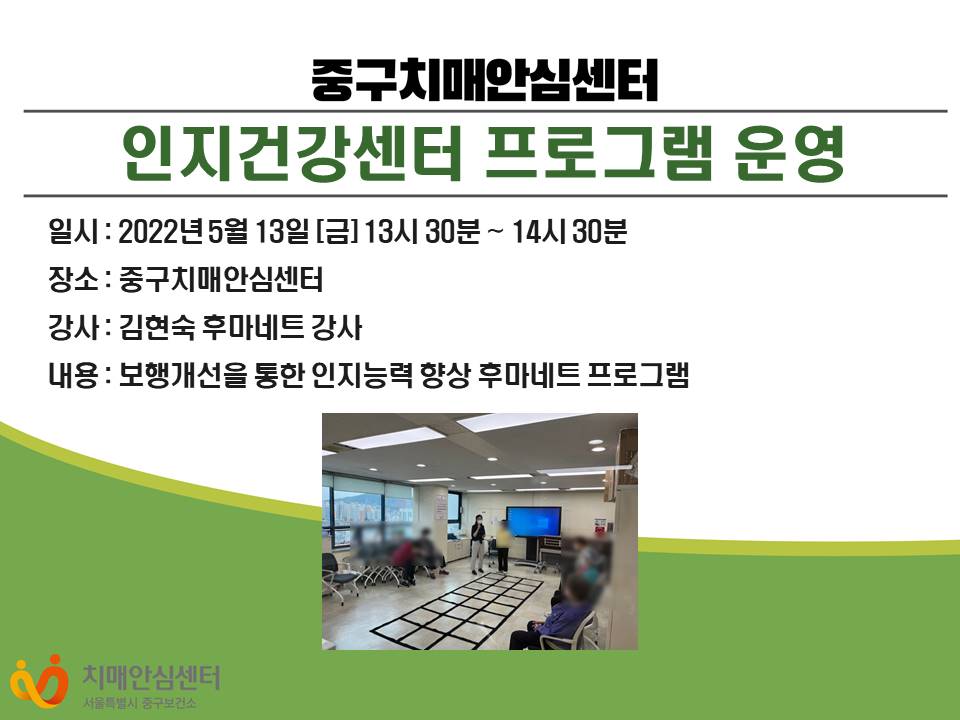 중구치매안심센터

인지건강센터 프로그램 운영

일시 : 2022년 5월 13일 [금] 13시 30분 ~ 14시 30분

장소 : 중구치매안심센터

강사 : 김현숙 후마네트 강사

내용 : 보행개선을 통한 인지능력 향상 후마네트 프로그램

치매안심센터
서울특별시 중구보건소